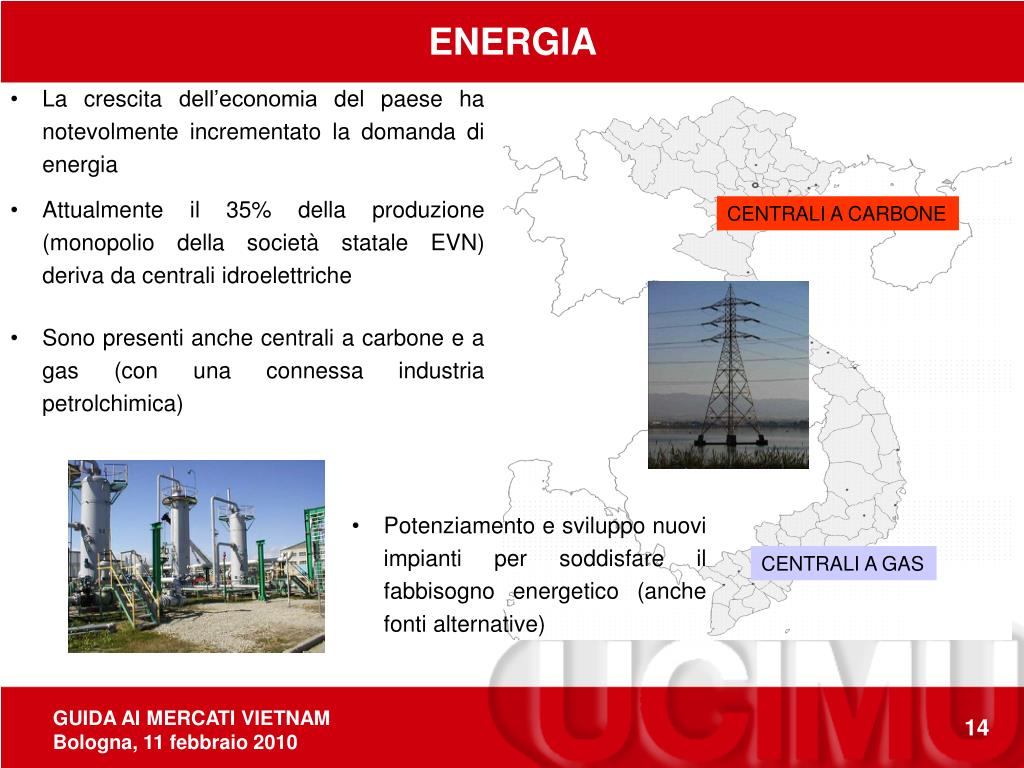 ENERGIA

• La crescita dell'economia del paese ha notevolmente incrementato la domanda di energia

• Attualmente il 35% della produzione (monopolio della società statale EVN) deriva da centrali idroelettriche

• Sono presenti anche centrali a carbone e a gas (con una connessa industria petrolchimica)

CENTRALI A CARBONE

• Potenziamento e sviluppo nuovi impianti per soddisfare il fabbisogno energetico (anche fonti alternative)

CENTRALI A GAS

UCIMU

GUIDA AI MERCATI VIETNAM
Bologna, 11 febbraio 2010

14